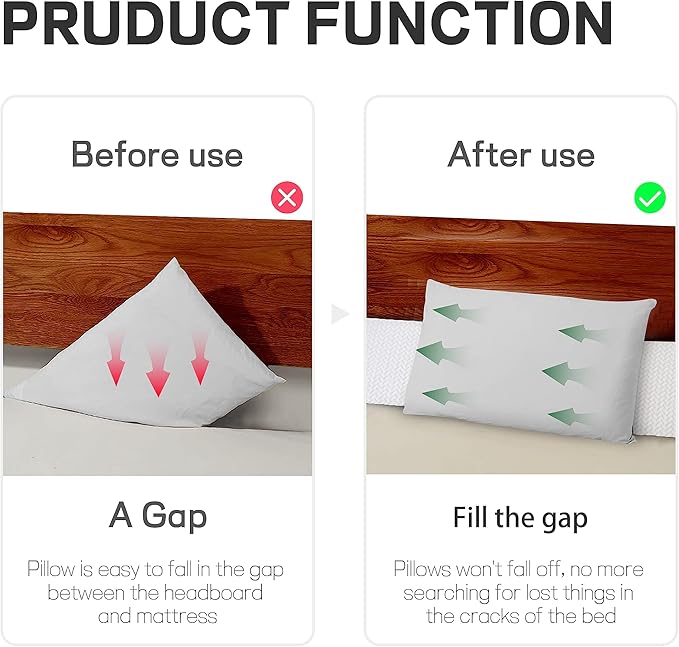 PRUDUCT FUNCTION

Before use

A Gap

Pillow is easy to fall in the gap between the headboard and mattress

After use

Fill the gap

Pillows won't fall off, no more searching for lost things in the cracks of the bed